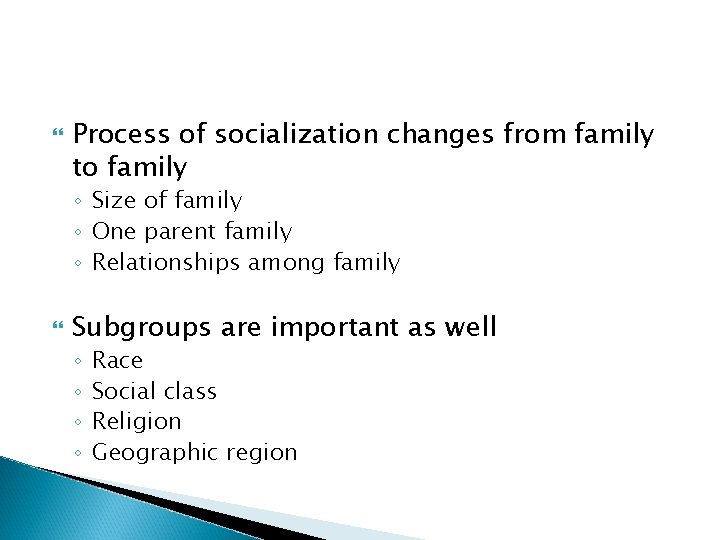 Process of socialization changes from family to family
◦ Size of family
◦ One parent family
◦ Relationships among family

Subgroups are important as well
◦ Race
◦ Social class
◦ Religion
◦ Geographic region